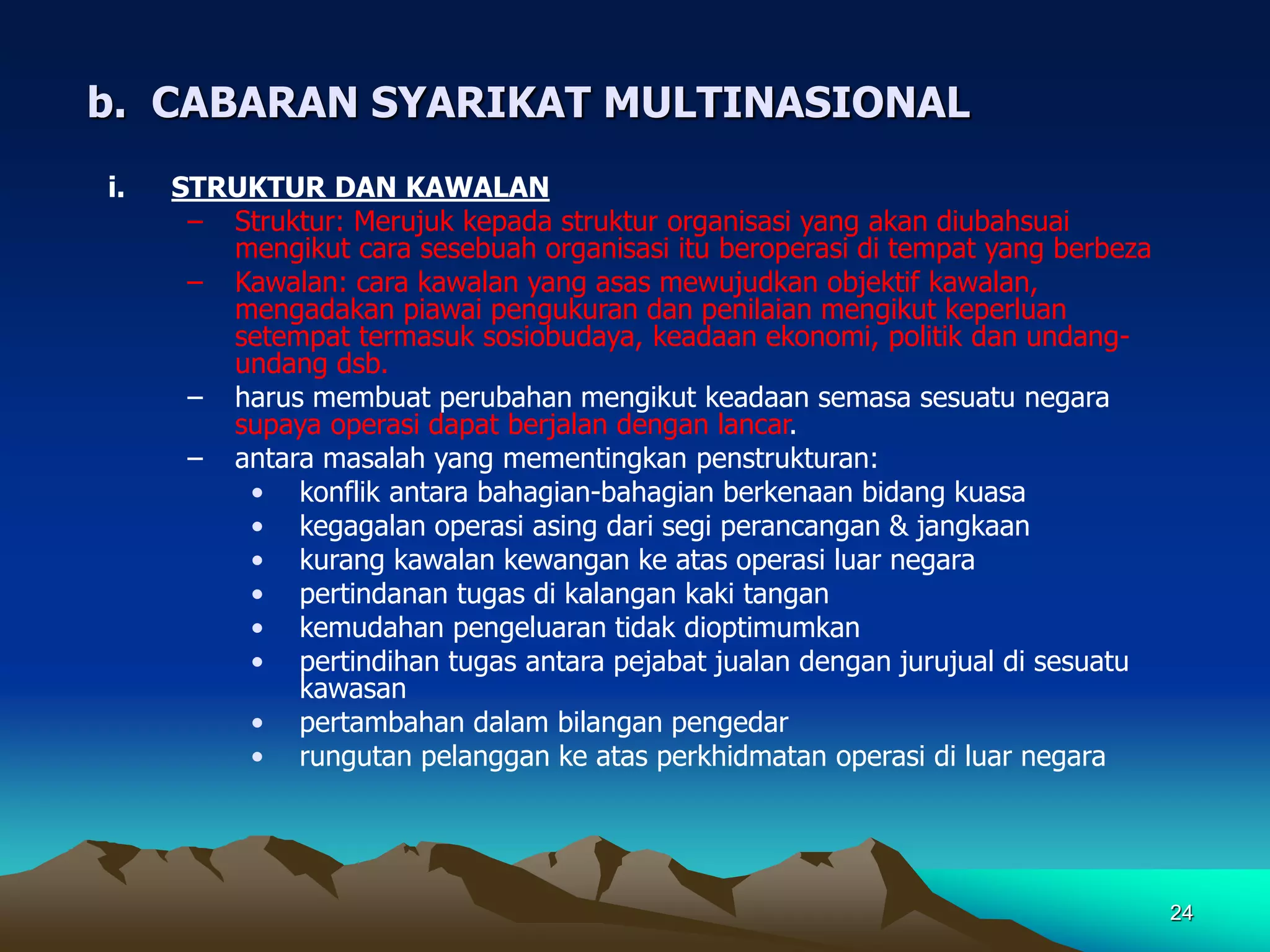 b. CABARAN SYARIKAT MULTINASIONAL

i. STRUKTUR DAN KAWALAN

– Struktur: Merujuk kepada struktur organisasi yang akan diubahsuai mengikut cara sesebuah organisasi itu beroperasi di tempat yang berbeza
– Kawalan: cara kawalan yang asas mewujudkan objektif kawalan, mengadakan piawai pengukuran dan penilaian mengikut keperluan setempat termasuk sosiobudaya, keadaan ekonomi, politik dan undang-undang dsb.
– harus membuat perubahan mengikut keadaan semasa sesuatu negara supaya operasi dapat berjalan dengan lancar.
– antara masalah yang mementingkan penstrukturan:
• konflik antara bahagian-bahagian berkenaan bidang kuasa
• kegagalan operasi asing dari segi perancangan & jangkaan
• kurang kawalan kewangan ke atas operasi luar negara
• pertindanan tugas di kalangan kaki tangan
• kemudahan pengeluaran tidak dioptimumkan
• pertindihan tugas antara pejabat jualan dengan jurujual di sesuatu kawasan
• pertambahan dalam bilangan pengedar
• rungutan pelanggan ke atas perkhidmatan operasi di luar negara

24